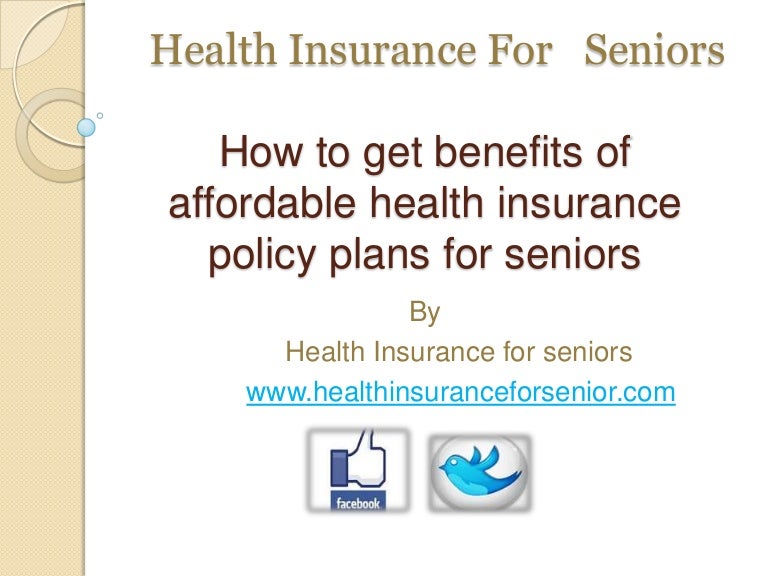 Health Insurance For Seniors

How to get benefits of affordable health insurance policy plans for seniors

By

Health Insurance for seniors

www.healthinsuranceforsenior.com

facebook